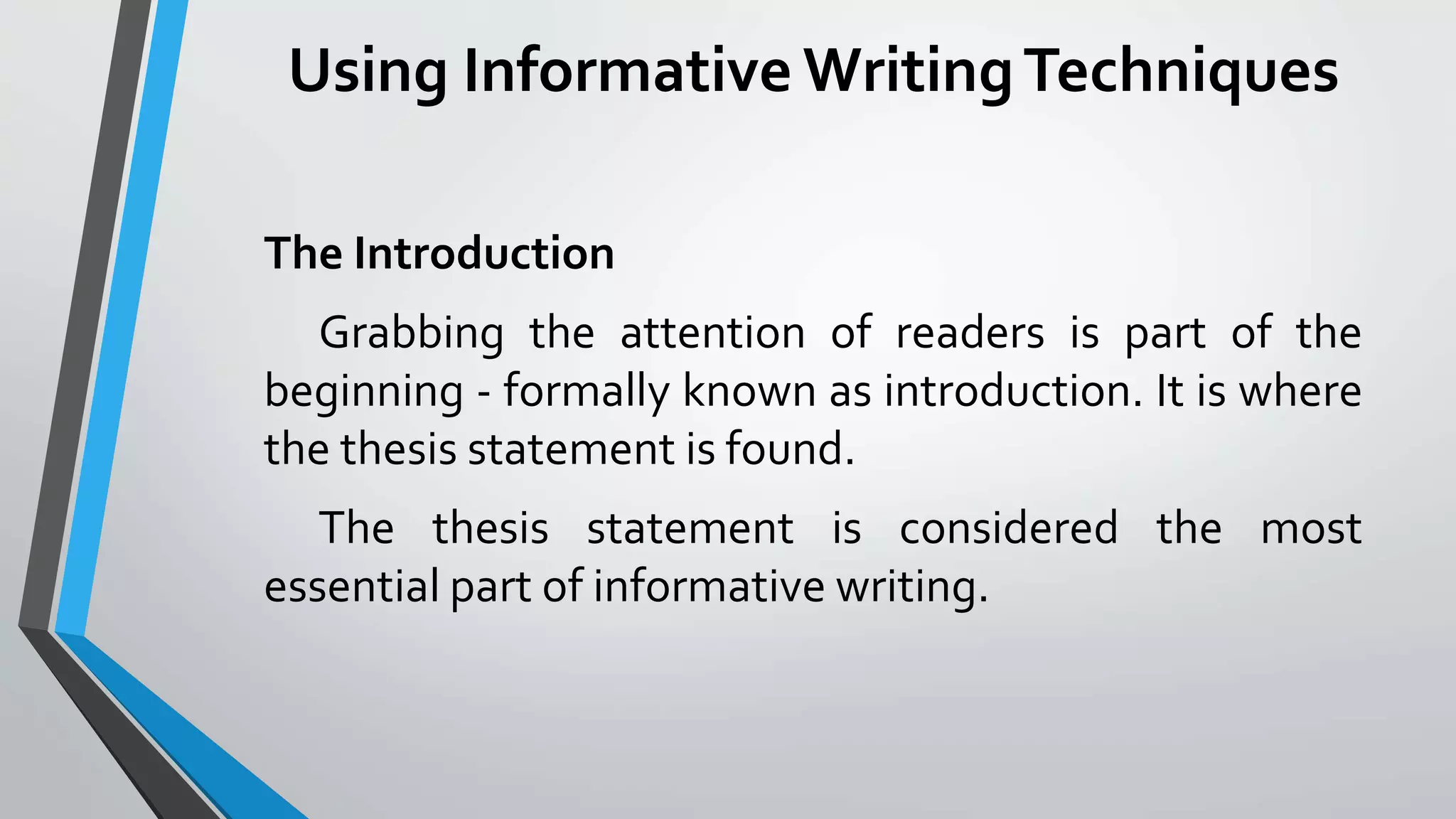 Using Informative Writing Techniques

The Introduction

Grabbing the attention of readers is part of the beginning - formally known as introduction. It is where the thesis statement is found.

The thesis statement is considered the most essential part of informative writing.